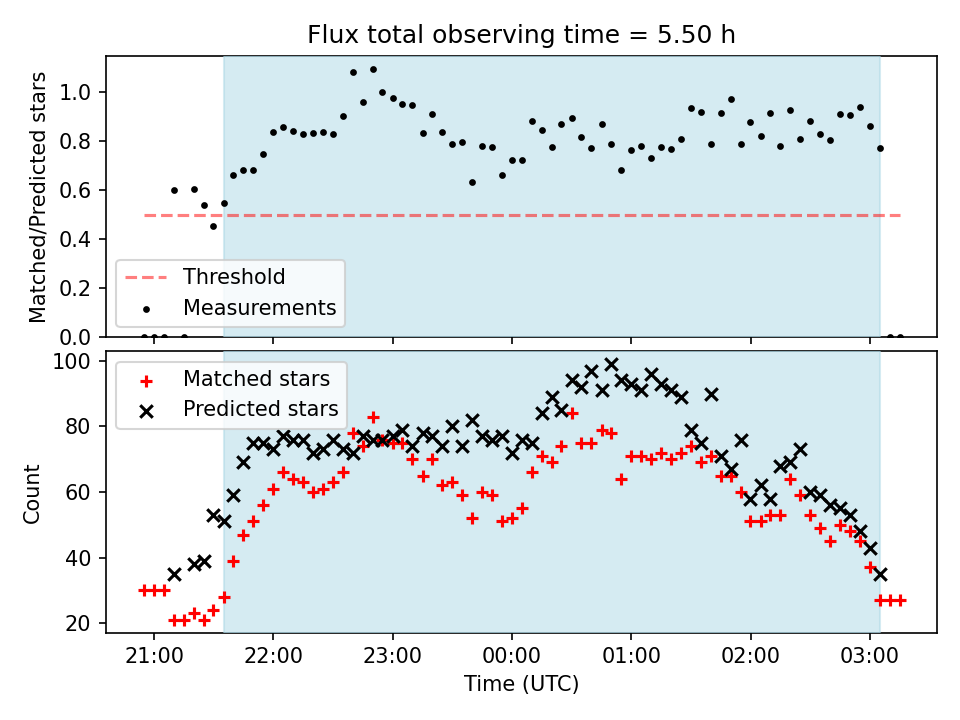 Flux total observing time = 5.50 h

Matched/Predicted stars

1.0
0.8
0.6
0.4
0.2
0.0

Threshold
Measurements

Count

100
80
60
40
20

Matched stars
Predicted stars

21:00
22:00
23:00
00:00
01:00
02:00
03:00

Time (UTC)